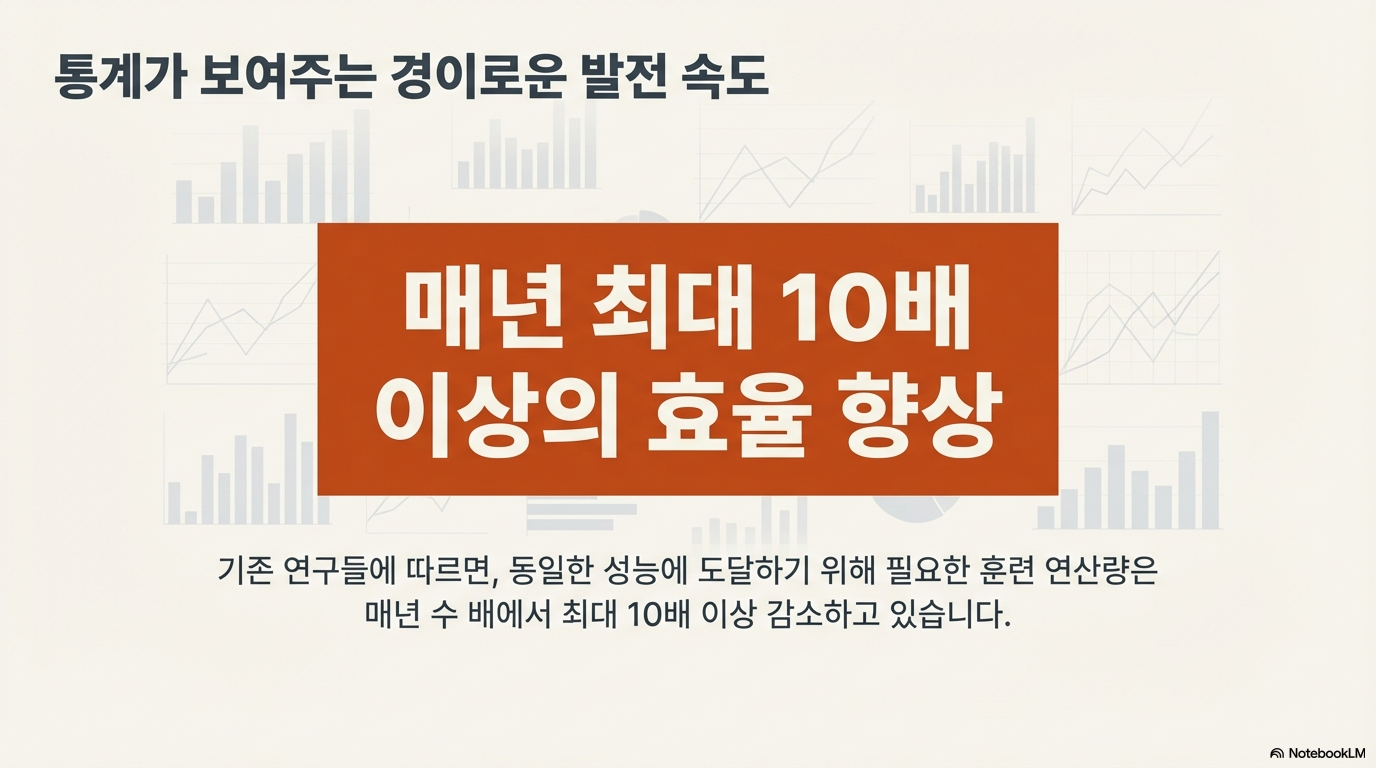 통계가 보여주는 경이로운 발전 속도

매년 최대 10배 이상의 효율 향상

기존 연구들에 따르면, 동일한 성능에 도달하기 위해 필요한 훈련 연산량은 매년 수 배에서 최대 10배 이상 감소하고 있습니다.

NotebookLM